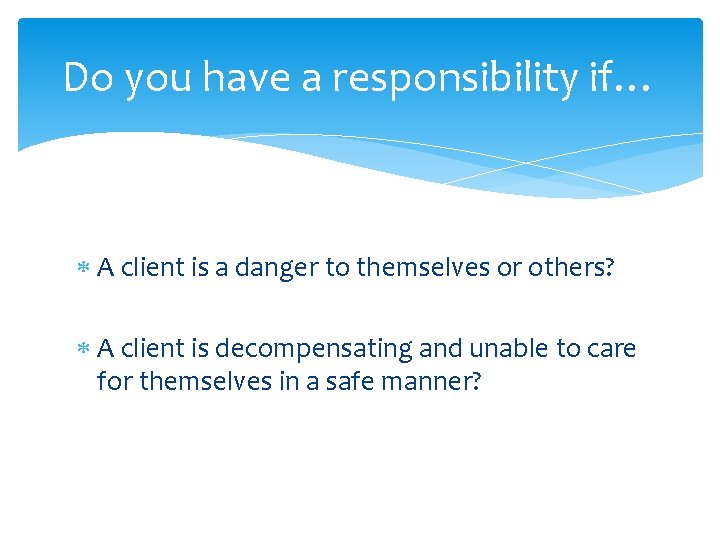 Do you have a responsibility if…

* A client is a danger to themselves or others?

* A client is decompensating and unable to care for themselves in a safe manner?